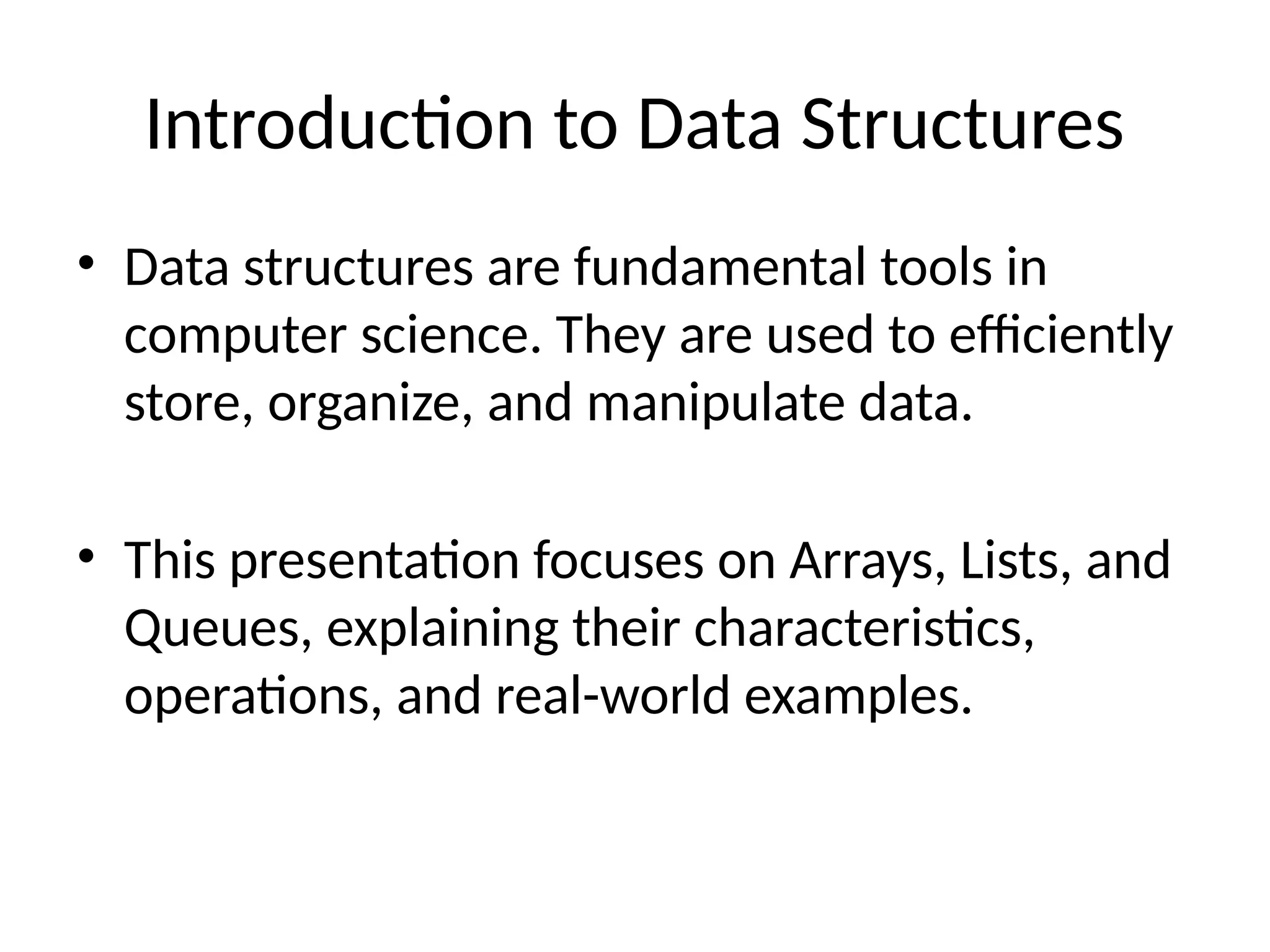 Introduction to Data Structures

• Data structures are fundamental tools in computer science. They are used to efficiently store, organize, and manipulate data.

• This presentation focuses on Arrays, Lists, and Queues, explaining their characteristics, operations, and real-world examples.